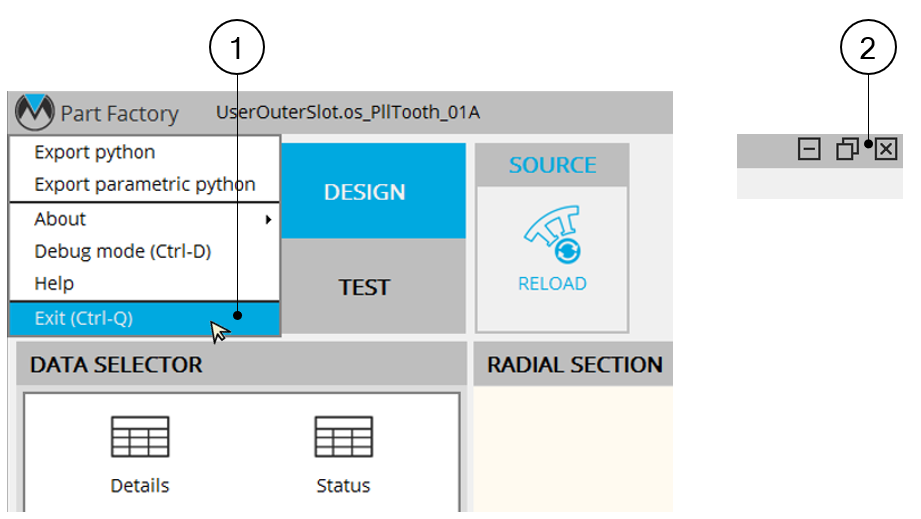 1

2

Part Factory UserOuterSlot.os_PllTooth_01A

Export python
Export parametric python
About
Debug mode (Ctrl-D)
Help
Exit (Ctrl-Q)

DESIGN

TEST

SOURCE

RELOAD

DATA SELECTOR

RADIAL SECTION

Details

Status